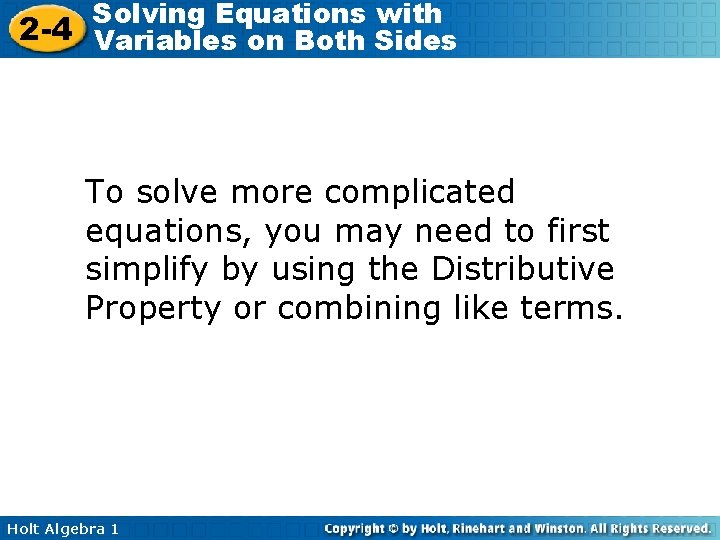 2-4 Solving Equations with Variables on Both Sides

To solve more complicated equations, you may need to first simplify by using the Distributive Property or combining like terms.

Holt Algebra 1

Copyright © by Holt, Rinehart and Winston. All Rights Reserved.